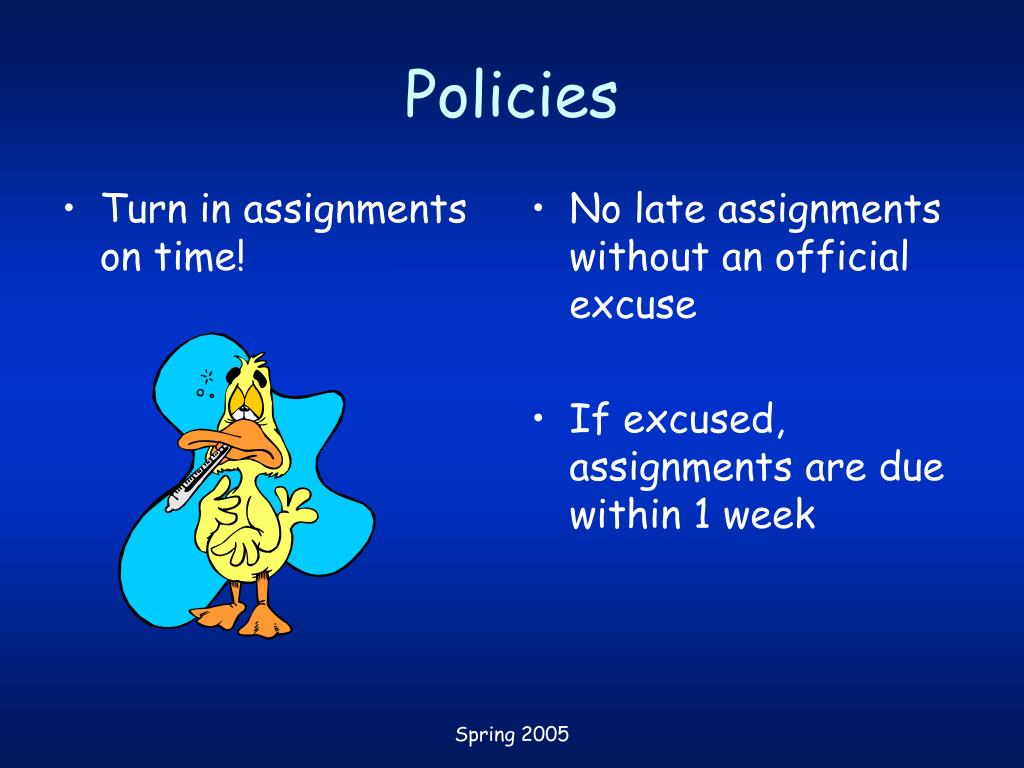 Policies

• Turn in assignments on time!

• No late assignments without an official excuse

• If excused, assignments are due within 1 week

Spring 2005